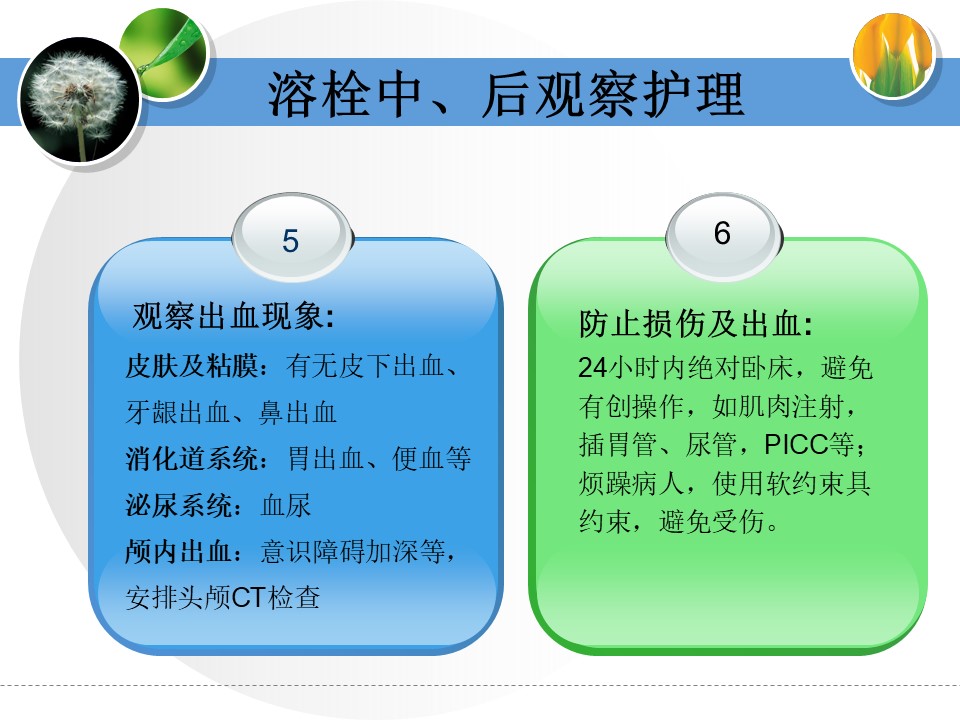 溶栓中、后观察护理

5

观察出血现象:

皮肤及粘膜：有无皮下出血、牙龈出血、鼻出血

消化道系统：胃出血、便血等

泌尿系统：血尿

颅内出血：意识障碍加深等，安排头颅CT检查

6

防止损伤及出血:

24小时内绝对卧床，避免有创操作，如肌肉注射，插胃管、尿管，PICC等；烦躁病人，使用软约束具约束，避免受伤。